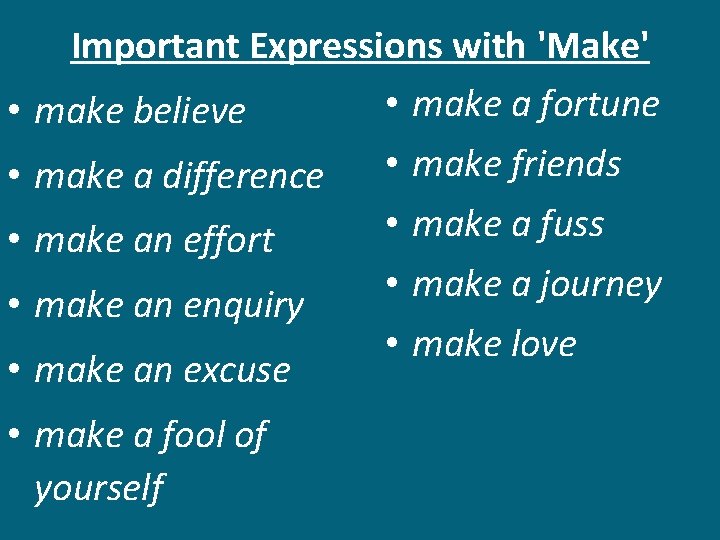 Important Expressions with 'Make'

• make believe
• make a difference
• make an effort
• make an enquiry
• make an excuse
• make a fool of yourself

• make a fortune
• make friends
• make a fuss
• make a journey
• make love